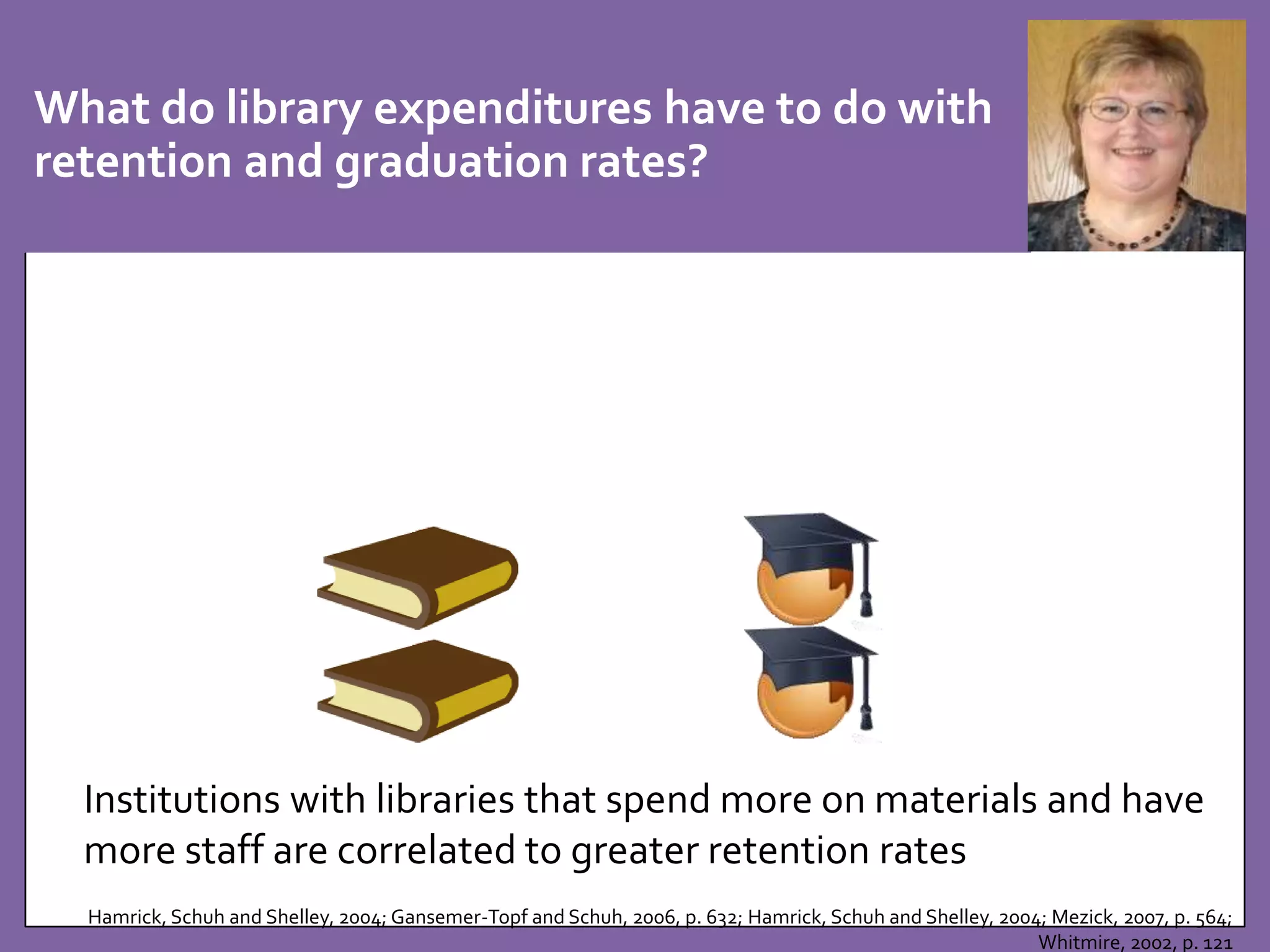 What do library expenditures have to do with retention and graduation rates?

Institutions with libraries that spend more on materials and have more staff are correlated to greater retention rates

Hamrick, Schuh and Shelley, 2004; Gansemer-Topf and Schuh, 2006, p. 632; Hamrick, Schuh and Shelley, 2004; Mezick, 2007, p. 564; Whitmire, 2002, p. 121